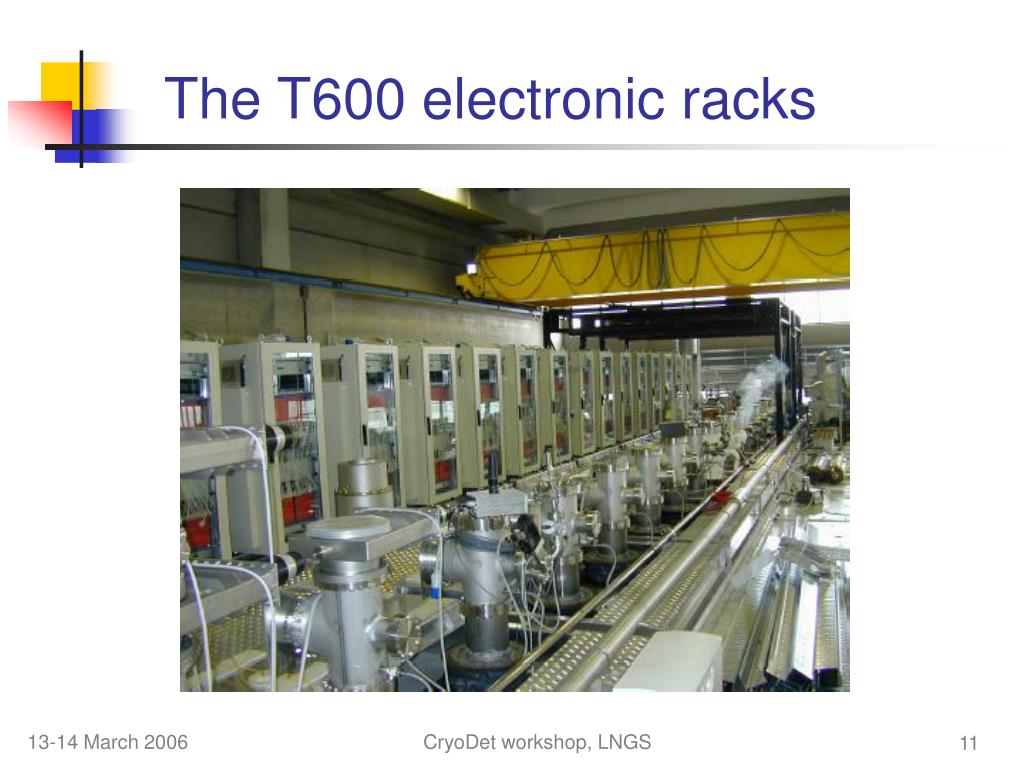 The T600 electronic racks

13-14 March 2006

CryoDet workshop, LNGS

11